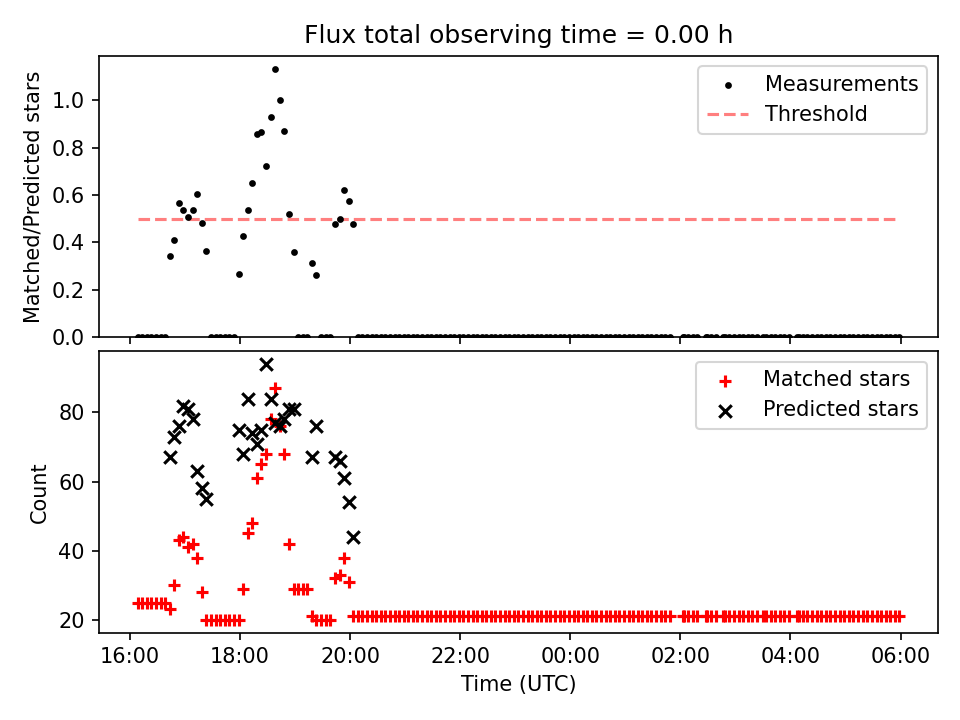 Flux total observing time = 0.00 h

Matched/Predicted stars

1.0
0.8
0.6
0.4
0.2
0.0

Measurements
Threshold

Count

80
60
40
20

Matched stars
Predicted stars

16:00
18:00
20:00
22:00
00:00
02:00
04:00
06:00

Time (UTC)